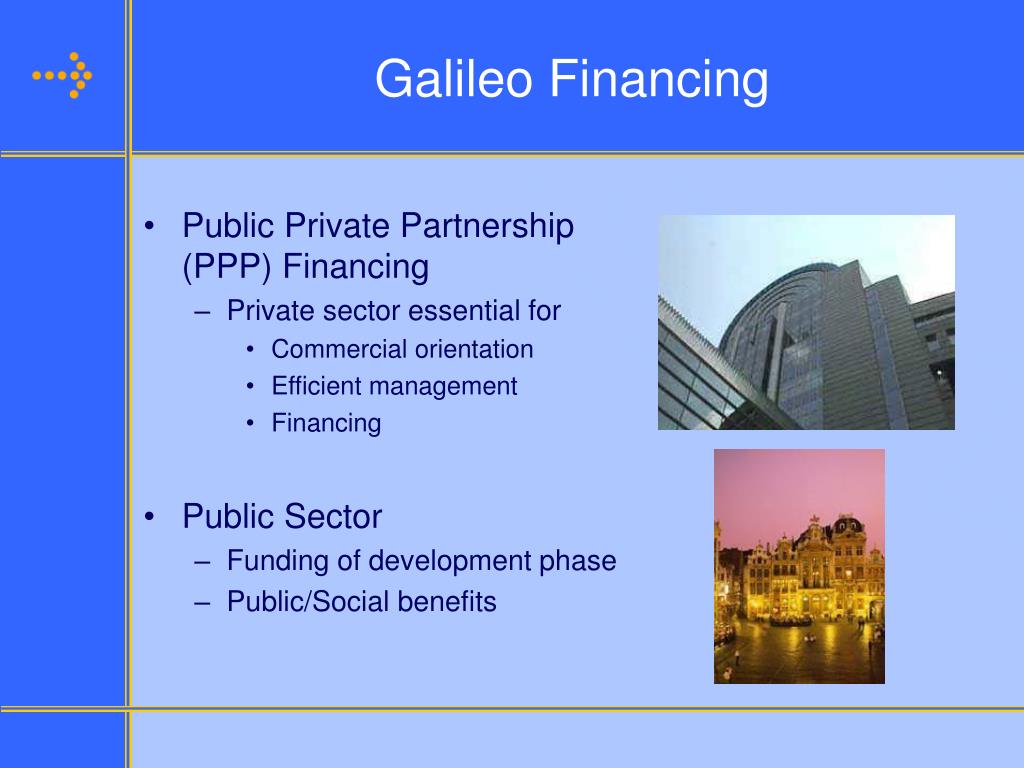 Galileo Financing

• Public Private Partnership (PPP) Financing
  – Private sector essential for
    • Commercial orientation
    • Efficient management
    • Financing

• Public Sector
  – Funding of development phase
  – Public/Social benefits